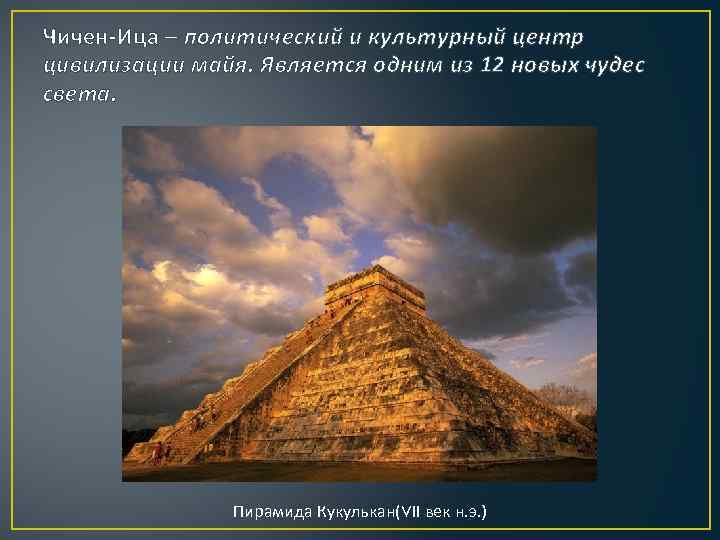 Чичен-Ица – политический и культурный центр цивилизации майя. Является одним из 12 новых чудес света.

Пирамида Кукулькан(VII век н.э.)